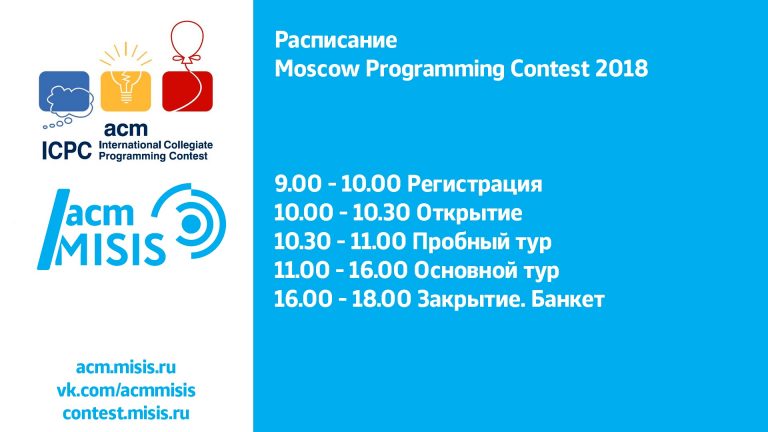 acm
ICPC International Collegiate Programming Contest

acm MISIS

acm.misis.ru
vk.com/acmmisis
contest.misis.ru

Расписание
Moscow Programming Contest 2018

9.00 - 10.00 Регистрация
10.00 - 10.30 Открытие
10.30 - 11.00 Пробный тур
11.00 - 16.00 Основной тур
16.00 - 18.00 Закрытие. Банкет